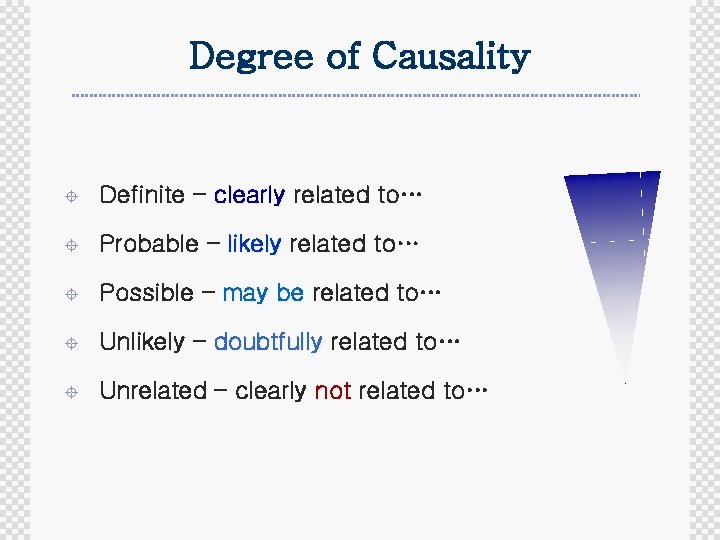 Degree of Causality

Definite – clearly related to…

Probable – likely related to…

Possible – may be related to…

Unlikely – doubtfully related to…

Unrelated – clearly not related to…